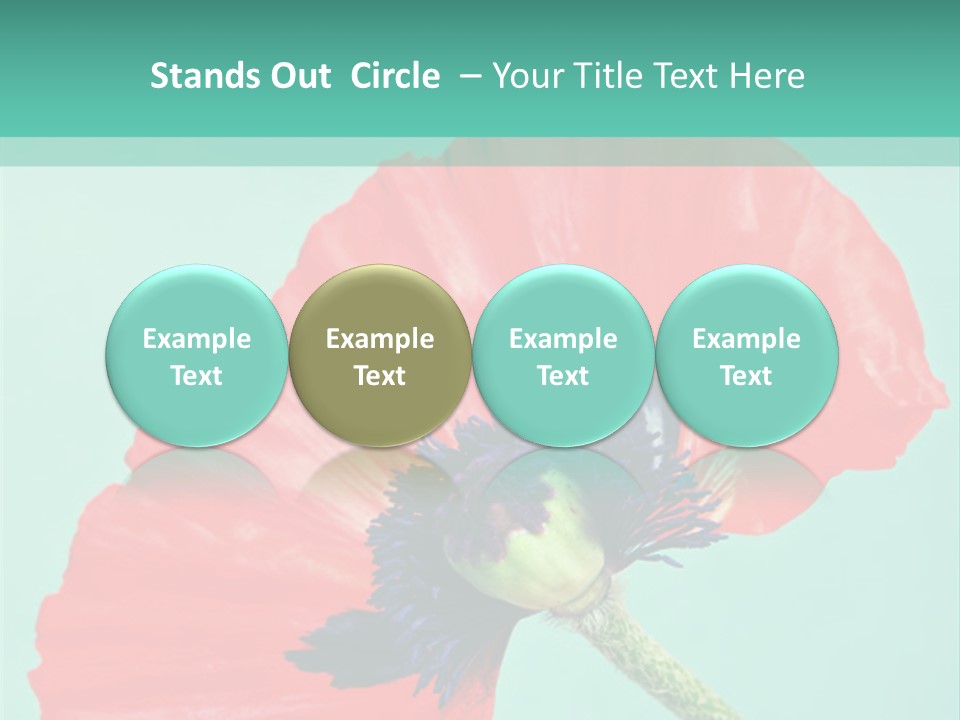 Stands Out Circle – Your Title Text Here

Example Text

Example Text

Example Text

Example Text